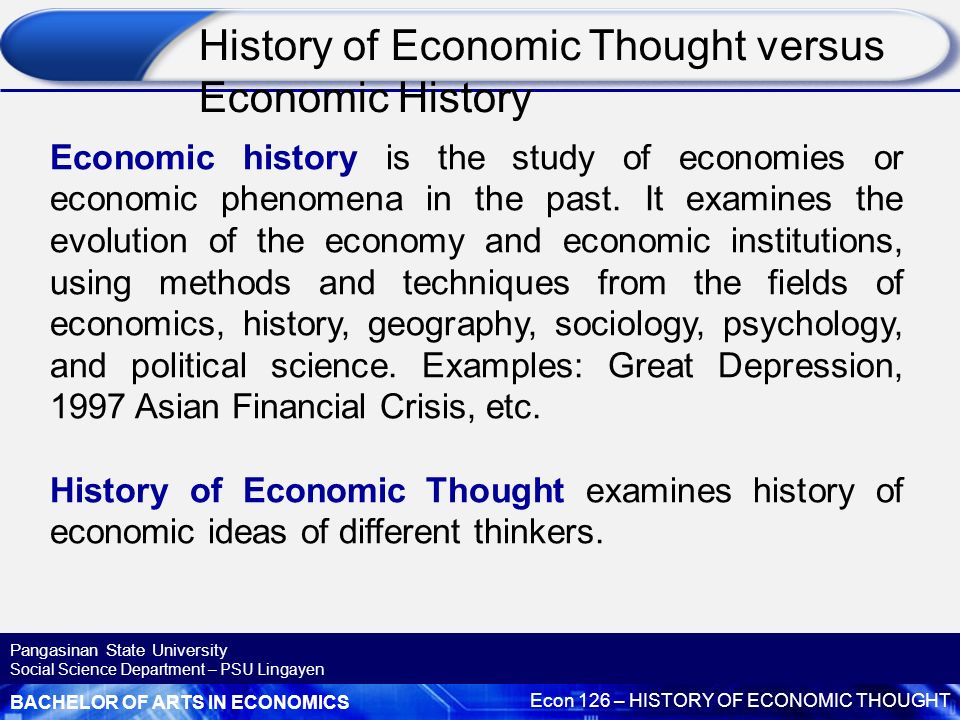 History of Economic Thought versus Economic History

Economic history is the study of economies or economic phenomena in the past. It examines the evolution of the economy and economic institutions, using methods and techniques from the fields of economics, history, geography, sociology, psychology, and political science. Examples: Great Depression, 1997 Asian Financial Crisis, etc.

History of Economic Thought examines history of economic ideas of different thinkers.

Pangasinan State University
Social Science Department – PSU Lingayen

BACHELOR OF ARTS IN ECONOMICS

Econ 126 – HISTORY OF ECONOMIC THOUGHT